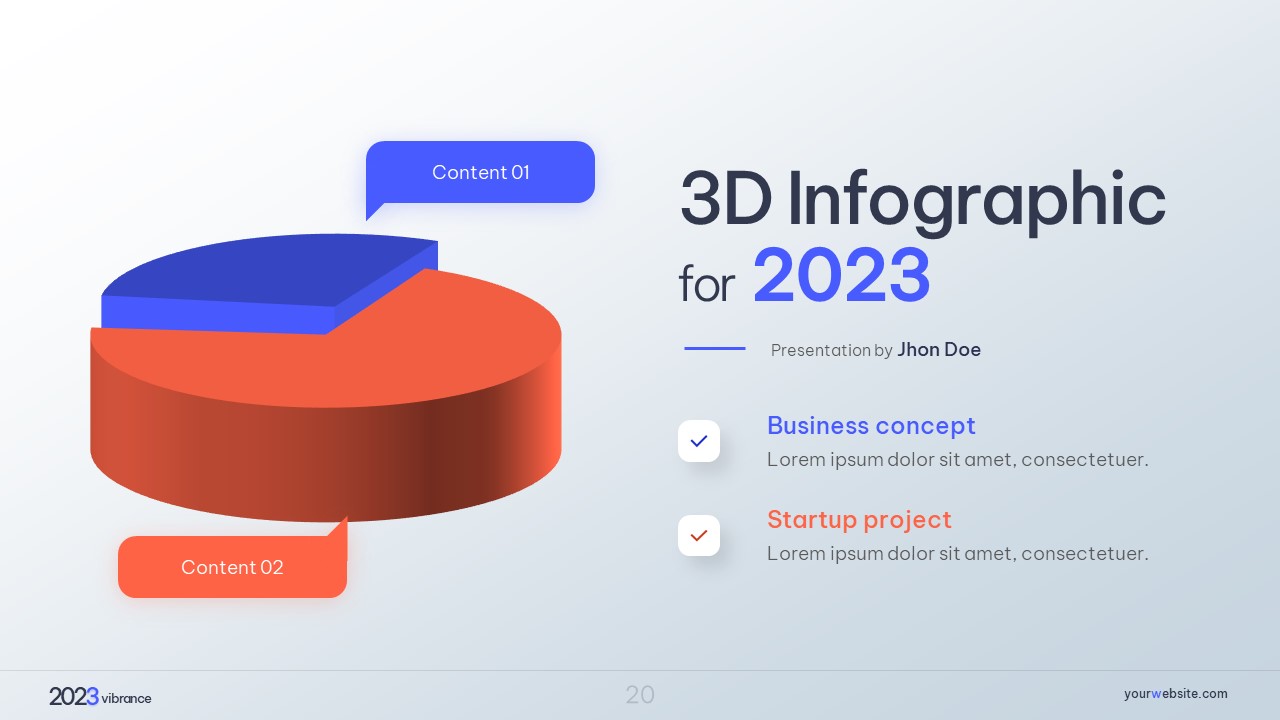 Content 01

Content 02

3D Infographic for 2023

Presentation by Jhon Doe

Business concept
Lorem ipsum dolor sit amet, consectetuer.

Startup project
Lorem ipsum dolor sit amet, consectetuer.

2023 vibrance

20

yourwebsite.com